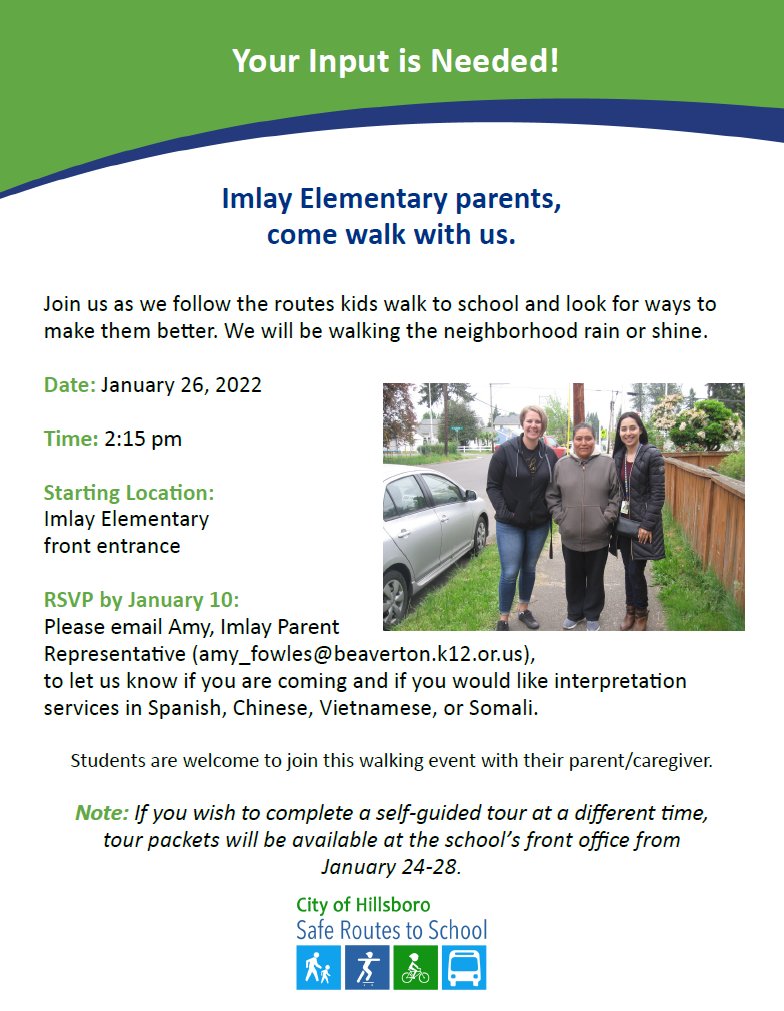 Your Input is Needed!

Imlay Elementary parents, come walk with us.

Join us as we follow the routes kids walk to school and look for ways to make them better. We will be walking the neighborhood rain or shine.

Date: January 26, 2022

Time: 2:15 pm

Starting Location:
Imlay Elementary front entrance

RSVP by January 10:
Please email Amy, Imlay Parent Representative (amy_fowles@beaverton.k12.or.us), to let us know if you are coming and if you would like interpretation services in Spanish, Chinese, Vietnamese, or Somali.

Students are welcome to join this walking event with their parent/caregiver.

Note: If you wish to complete a self-guided tour at a different time, tour packets will be available at the school's front office from January 24-28.

City of Hillsboro
Safe Routes to School